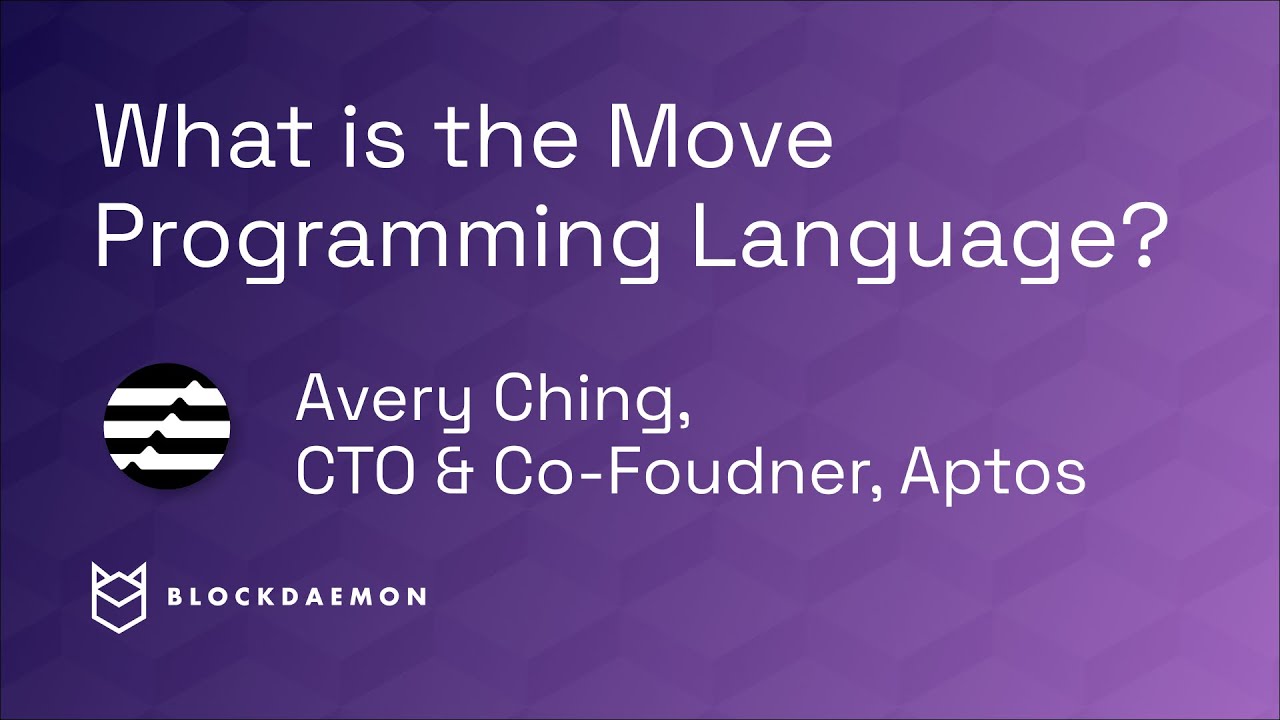 What is the Move Programming Language?

Avery Ching,
CTO & Co-Foudner, Aptos

BLOCKDAEMON